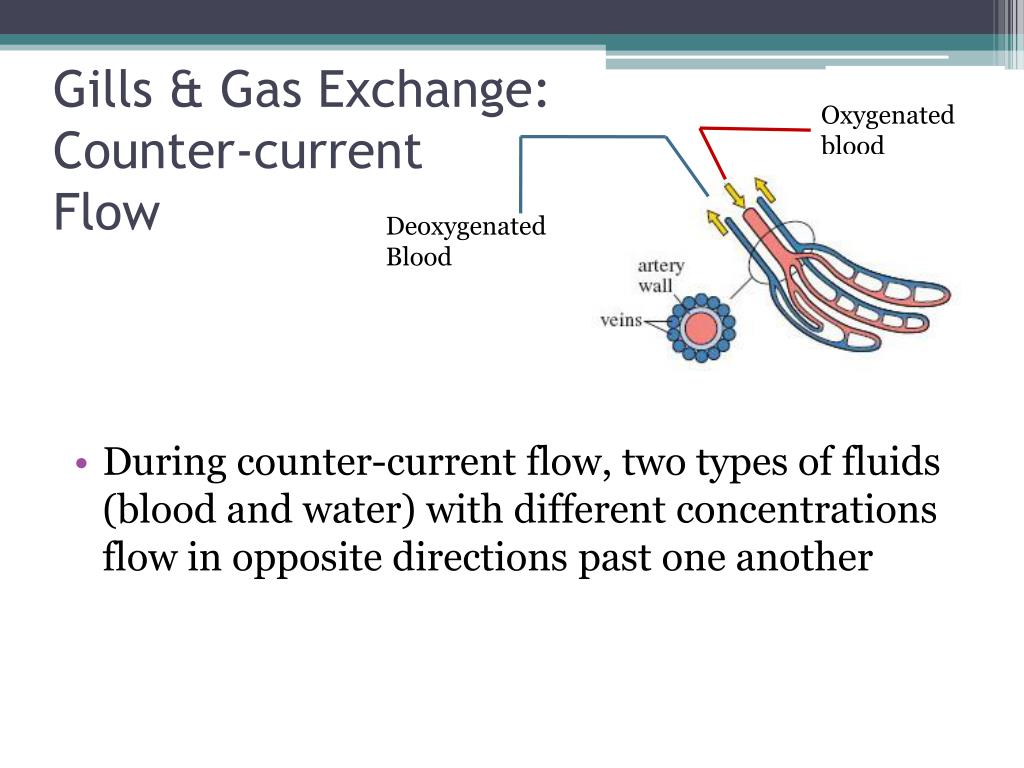 Gills & Gas Exchange: Counter-current Flow

Oxygenated blood

Deoxygenated Blood

artery wall

veins

• During counter-current flow, two types of fluids (blood and water) with different concentrations flow in opposite directions past one another